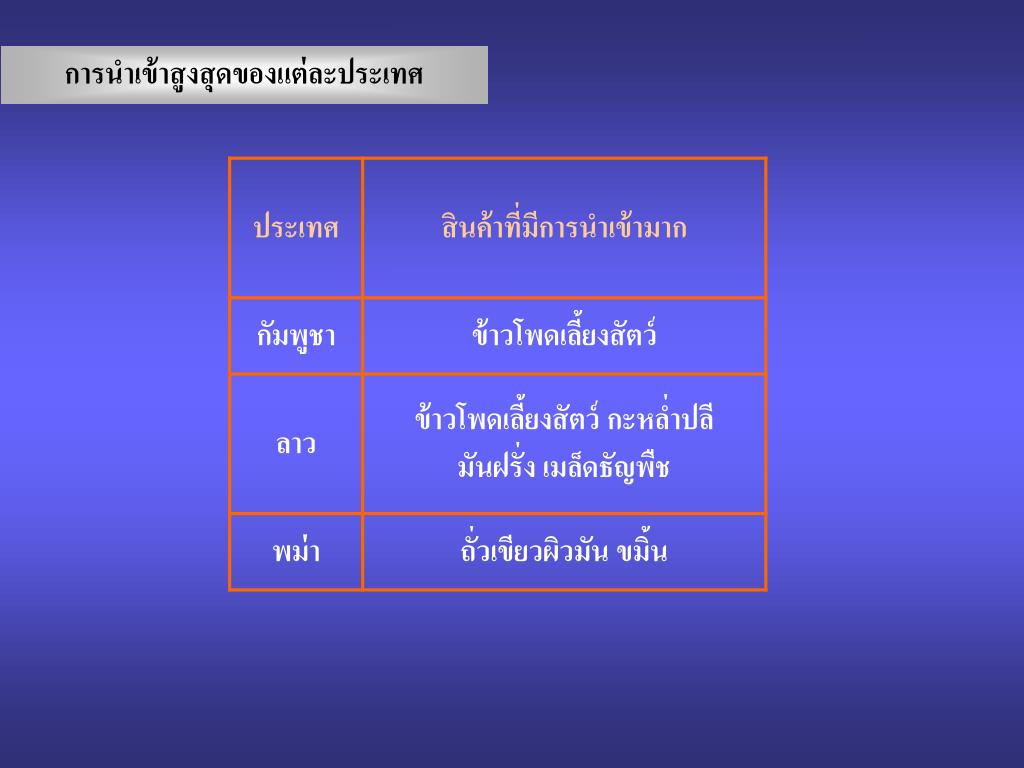 การนำเข้าสูงสุดของแต่ละประเทศ

| ประเทศ | สินค้าที่มีการนำเข้ามาก |
|---|---|
| กัมพูชา | ข้าวโพดเลี้ยงสัตว์ |
| ลาว | ข้าวโพดเลี้ยงสัตว์ กะหล่ำปลี มันฝรั่ง เมล็ดธัญพืช |
| พม่า | ถั่วเขียวผิวมัน ขมิ้น |